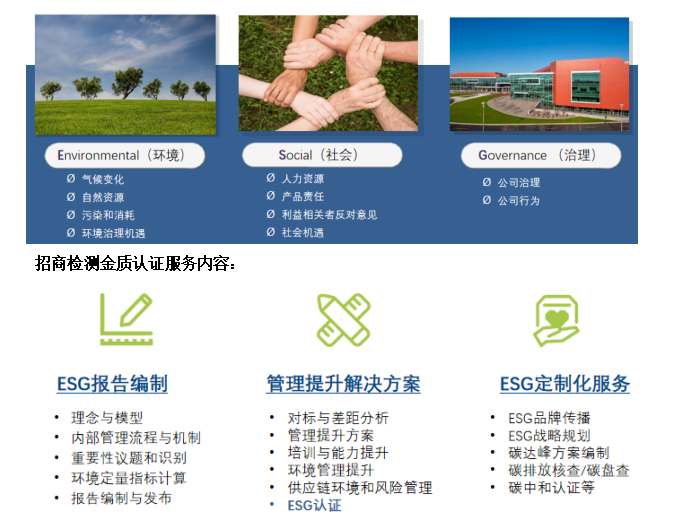 Environmental（环境）

Ø 气候变化
Ø 自然资源
Ø 污染和消耗
Ø 环境治理机遇

Social（社会）

Ø 人力资源
Ø 产品责任
Ø 利益相关者反对意见
Ø 社会机遇

Governance （治理）

Ø 公司治理
Ø 公司行为

招商检测金质认证服务内容：

ESG报告编制

• 理念与模型
• 内部管理流程与机制
• 重要性议题和识别
• 环境定量指标计算
• 报告编制与发布

管理提升解决方案

• 对标与差距分析
• 管理提升方案
• 培训与能力提升
• 环境管理提升
• 供应链环境和风险管理
• ESG认证

ESG定制化服务

• ESG品牌传播
• ESG战略规划
• 碳达峰方案编制
• 碳排放核查/碳盘查
• 碳中和认证等